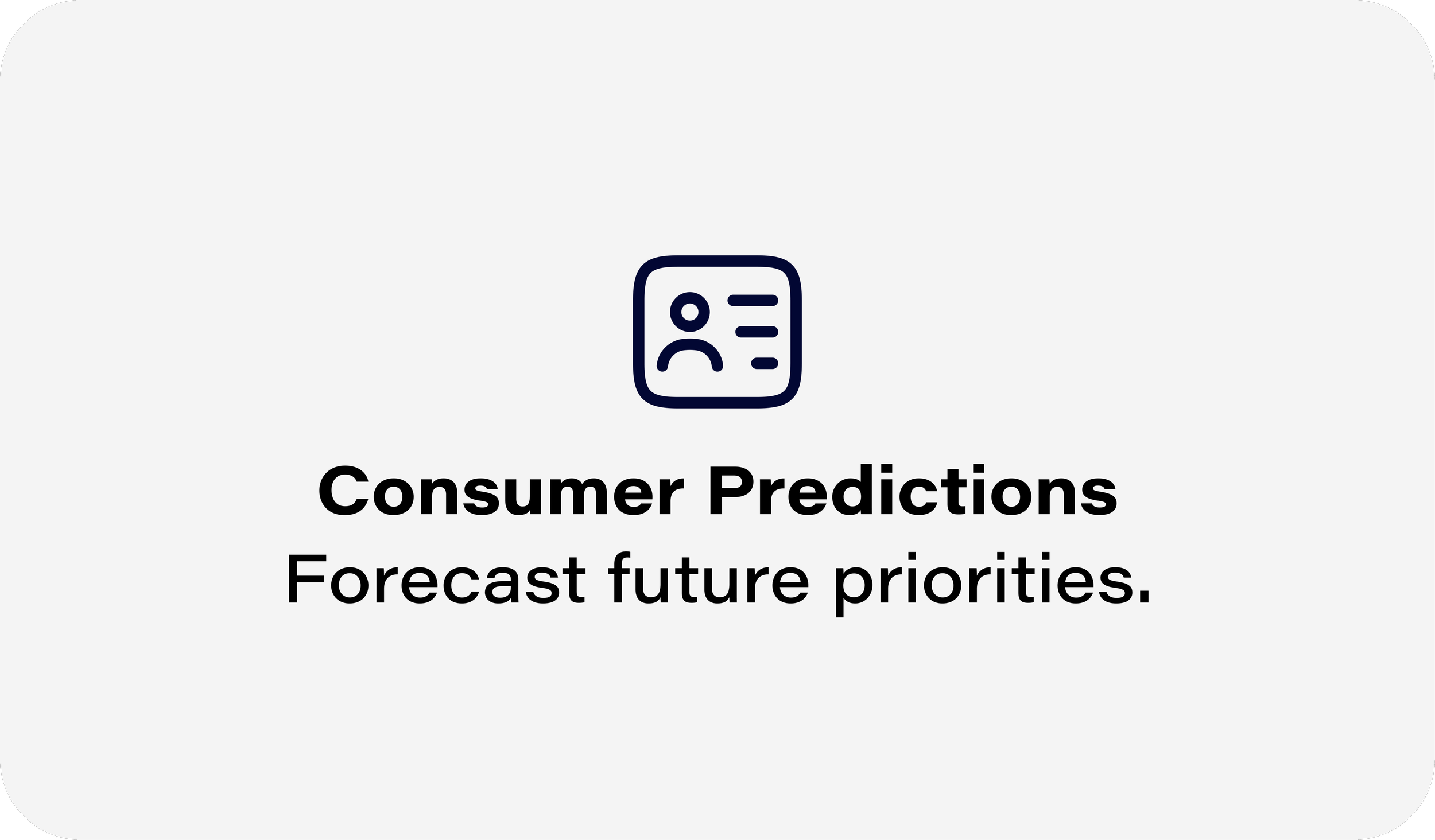 Consumer Predictions
Forecast future priorities.